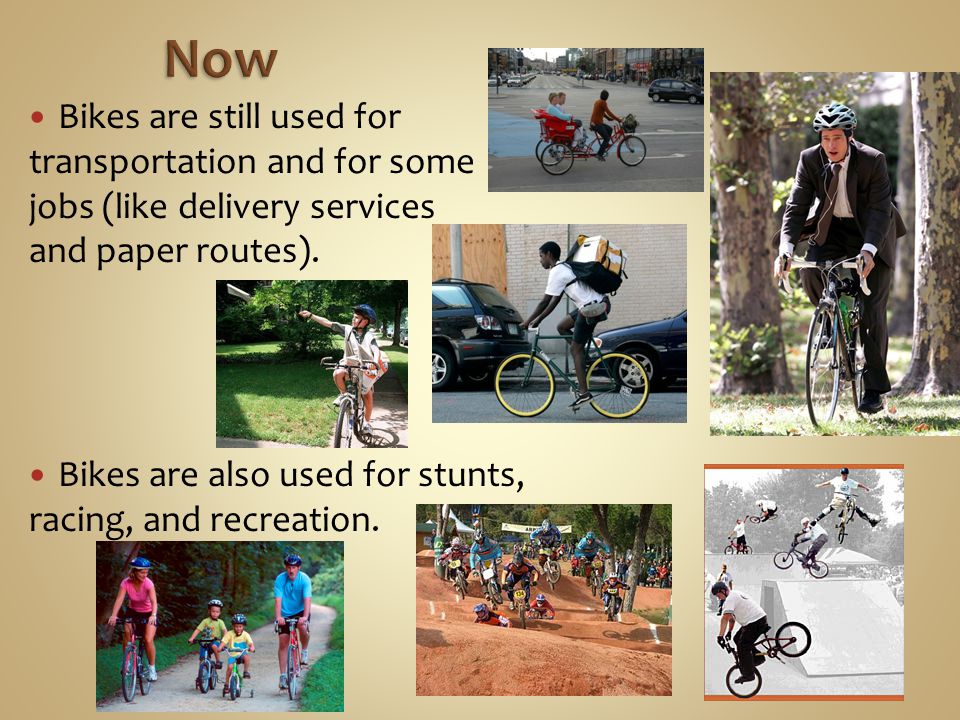 Now

• Bikes are still used for transportation and for some jobs (like delivery services and paper routes).

• Bikes are also used for stunts, racing, and recreation.